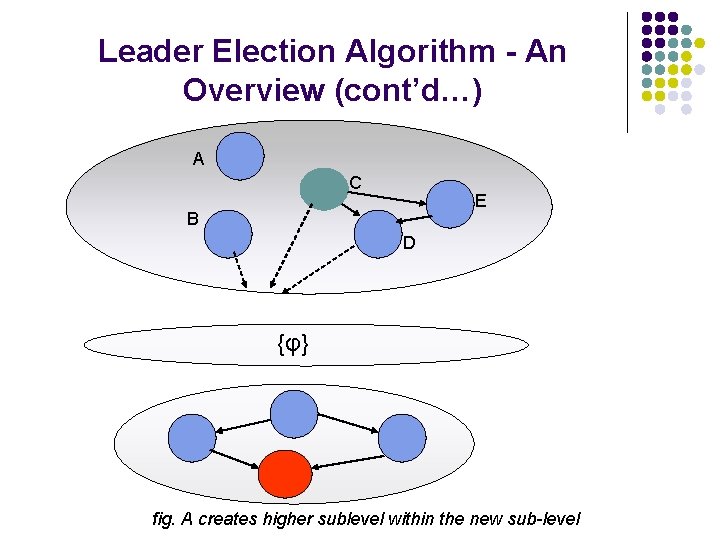 Leader Election Algorithm - An Overview (cont'd…)

A

C

E

B

D

{φ}

fig. A creates higher sublevel within the new sub-level